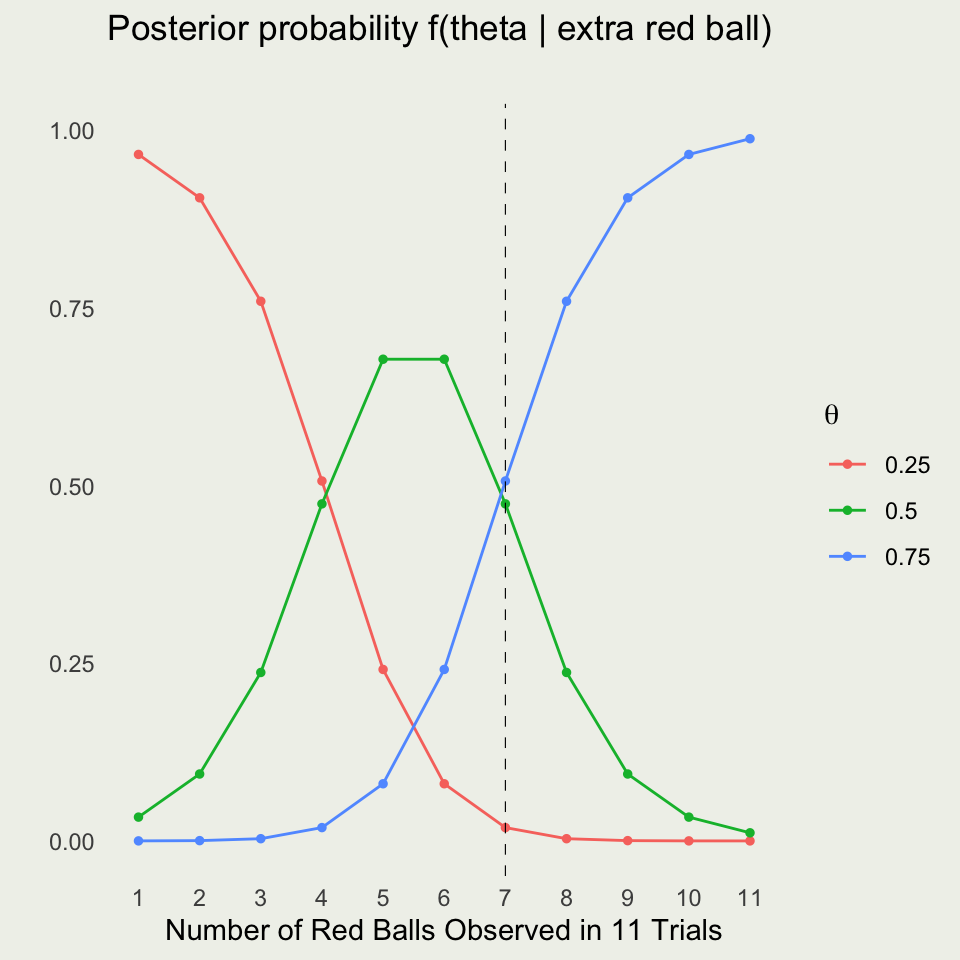 Posterior probability f(theta | extra red ball)

1.00
0.75
0.50
0.25
0.00

1 2 3 4 5 6 7 8 9 10 11

Number of Red Balls Observed in 11 Trials

θ
0.25
0.5
0.75